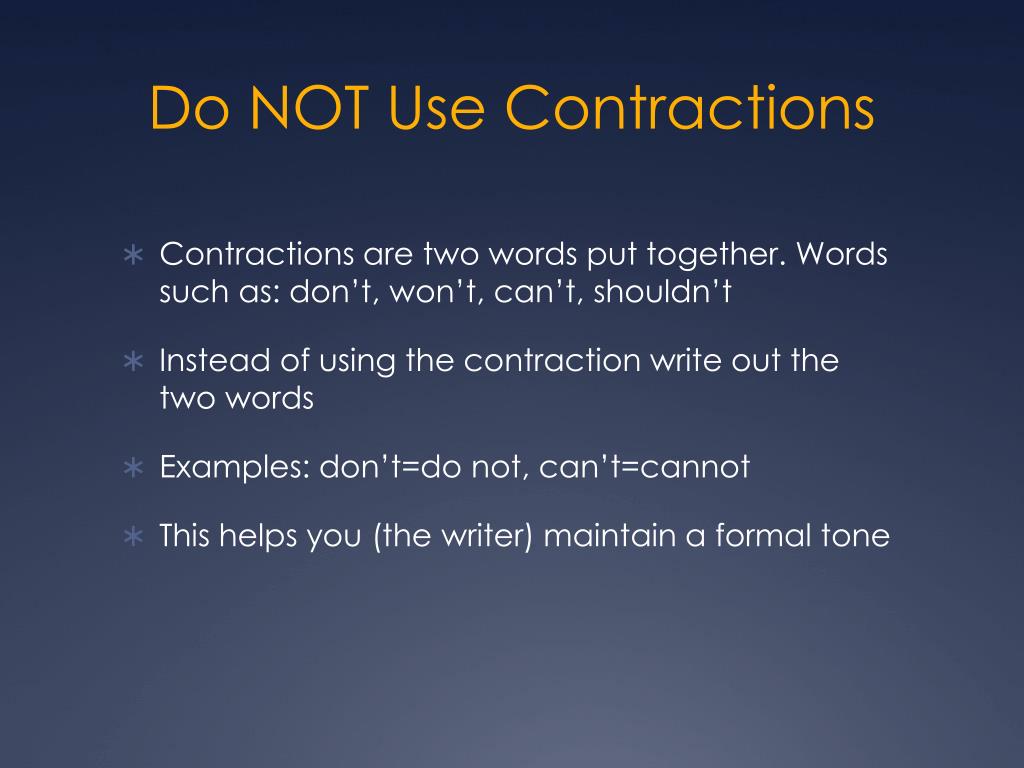 Do NOT Use Contractions

∗ Contractions are two words put together. Words such as: don’t, won’t, can’t, shouldn’t

∗ Instead of using the contraction write out the two words

∗ Examples: don’t=do not, can’t=cannot

∗ This helps you (the writer) maintain a formal tone